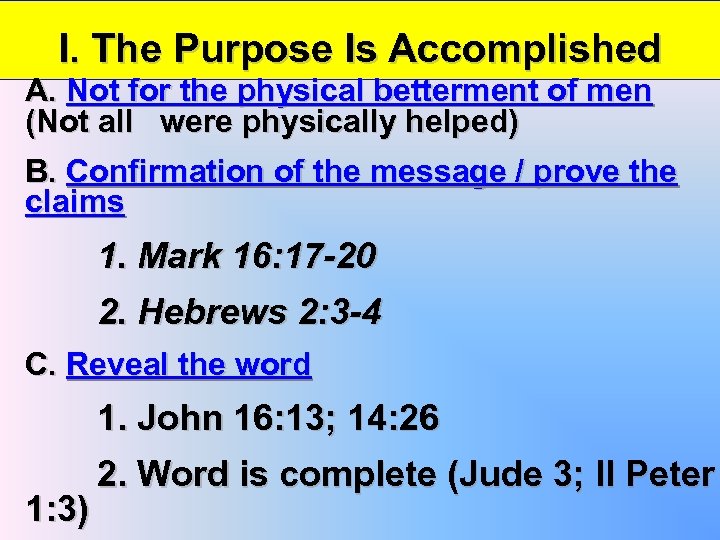 I. The Purpose Is Accomplished

A. Not for the physical betterment of men (Not all were physically helped)

B. Confirmation of the message / prove the claims

1. Mark 16:17-20

2. Hebrews 2:3-4

C. Reveal the word

1. John 16:13; 14:26

2. Word is complete (Jude 3; II Peter 1:3)